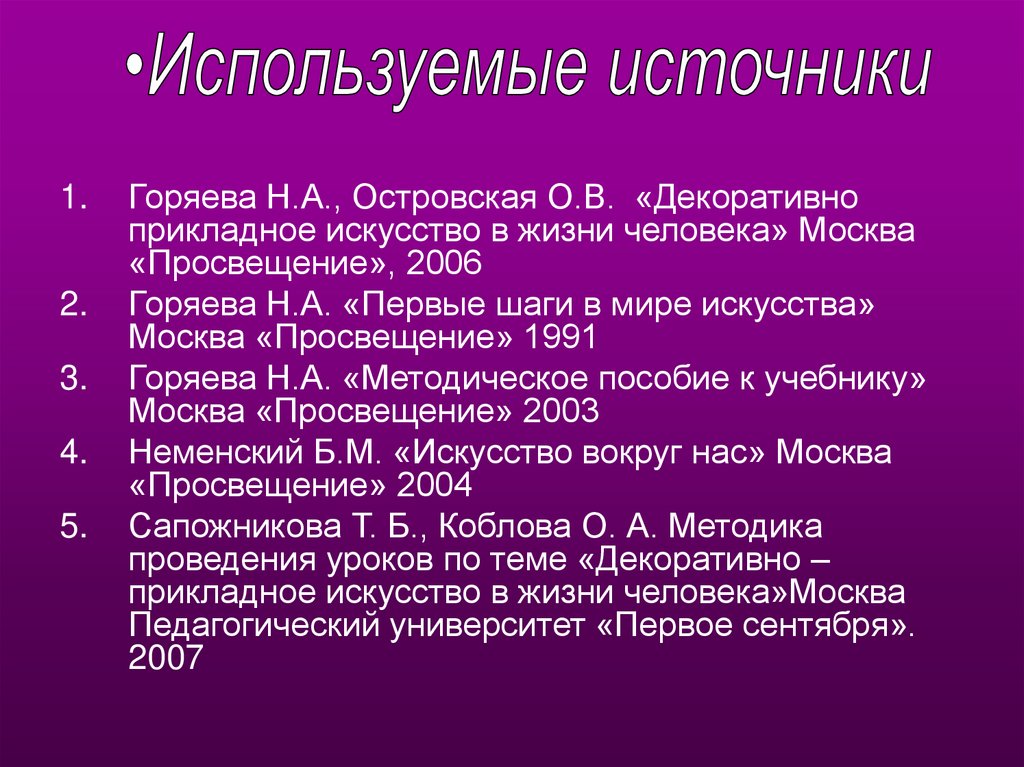 •Используемые источники

1. Горяева Н.А., Островская О.В. «Декоративно прикладное искусство в жизни человека» Москва «Просвещение», 2006
2. Горяева Н.А. «Первые шаги в мире искусства» Москва «Просвещение» 1991
3. Горяева Н.А. «Методическое пособие к учебнику» Москва «Просвещение» 2003
4. Неменский Б.М. «Искусство вокруг нас» Москва «Просвещение» 2004
5. Сапожникова Т. Б., Коблова О. А. Методика проведения уроков по теме «Декоративно – прикладное искусство в жизни человека»Москва Педагогический университет «Первое сентября». 2007